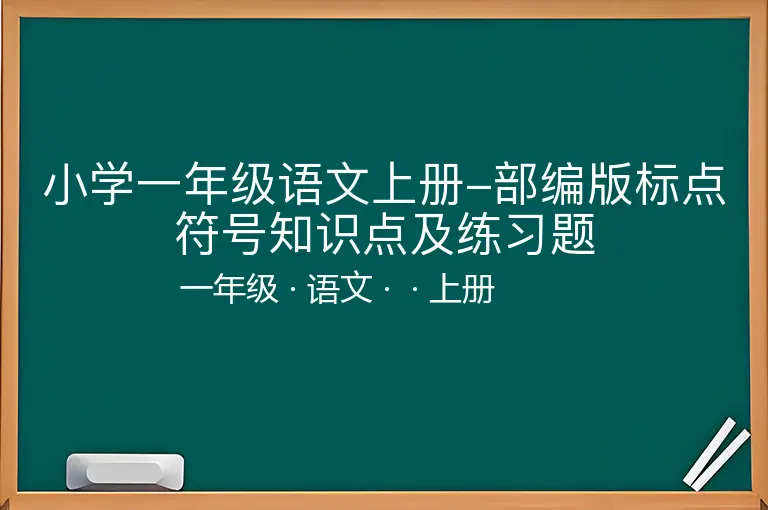 小学一年级语文上册–部编版标点符号知识点及练习题

一年级 · 语文 · · 上册